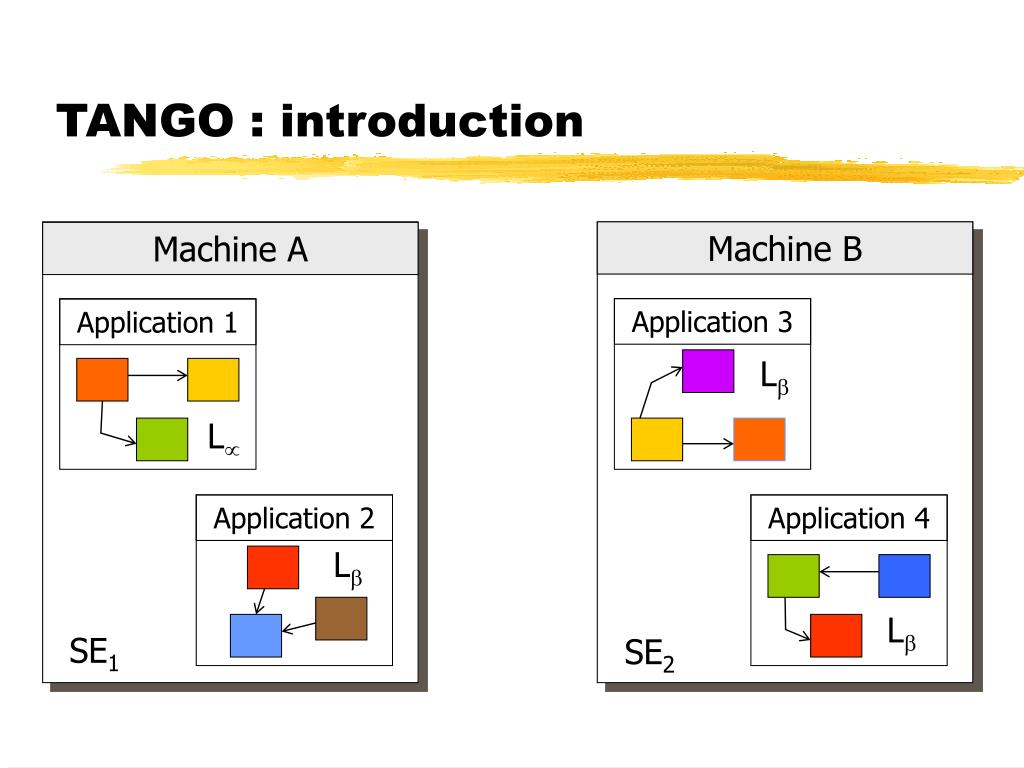 TANGO : introduction

Machine A

Application 1

$L_{\propto}$

Application 2

$L_{\beta}$

$SE_1$

Machine B

Application 3

$L_{\beta}$

Application 4

$L_{\beta}$

$SE_2$